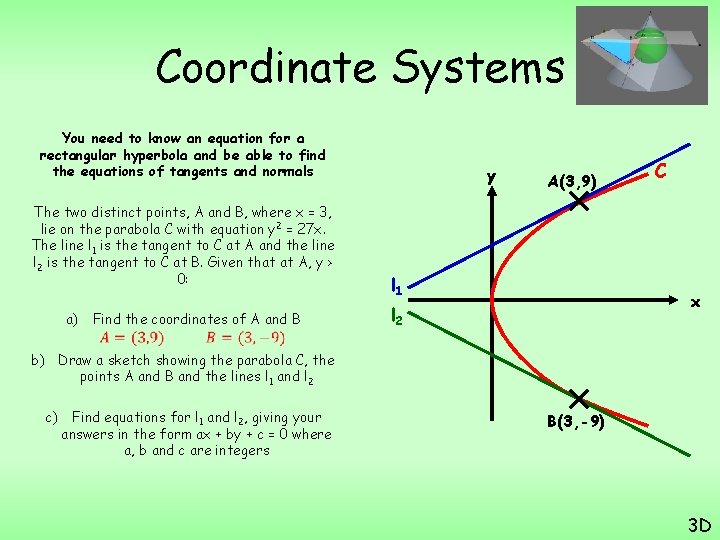 Coordinate Systems

You need to know an equation for a rectangular hyperbola and be able to find the equations of tangents and normals

The two distinct points, A and B, where x = 3, lie on the parabola C with equation $y^2 = 27x$. The line $l_1$ is the tangent to C at A and the line $l_2$ is the tangent to C at B. Given that at A, y > 0:

a) Find the coordinates of A and B
$A = (3,9)$ $B = (3,-9)$

b) Draw a sketch showing the parabola C, the points A and B and the lines $l_1$ and $l_2$

c) Find equations for $l_1$ and $l_2$, giving your answers in the form ax + by + c = 0 where a, b and c are integers

y
A(3,9)
C
$l_1$
$l_2$
x
B(3,-9)

3D